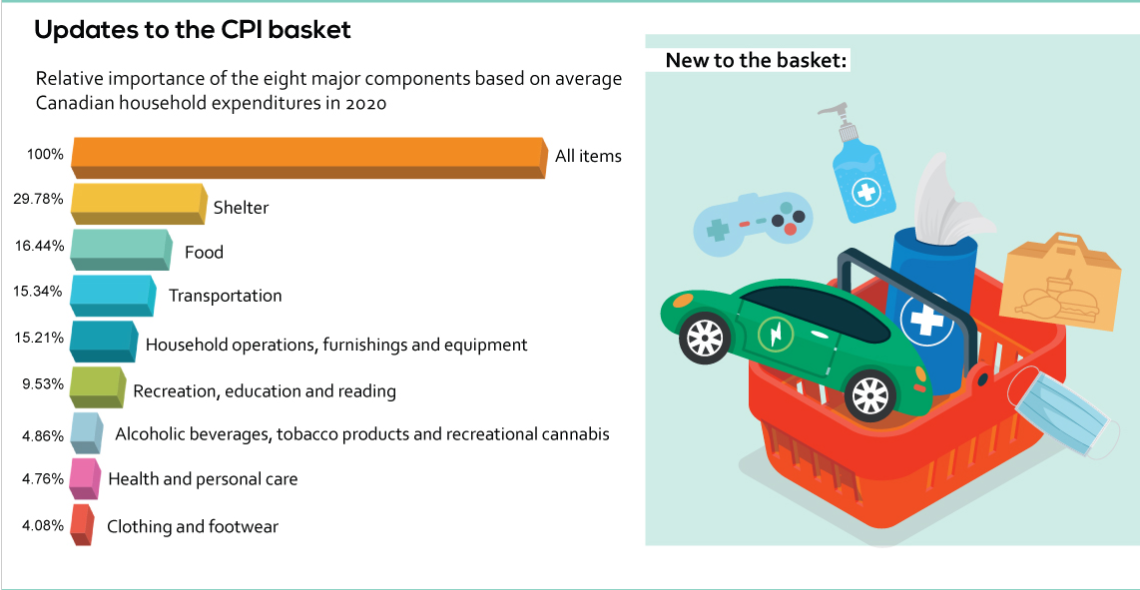 Updates to the CPI basket

Relative importance of the eight major components based on average Canadian household expenditures in 2020

100% All items
29.78% Shelter
16.44% Food
15.34% Transportation
15.21% Household operations, furnishings and equipment
9.53% Recreation, education and reading
4.86% Alcoholic beverages, tobacco products and recreational cannabis
4.76% Health and personal care
4.08% Clothing and footwear

New to the basket: